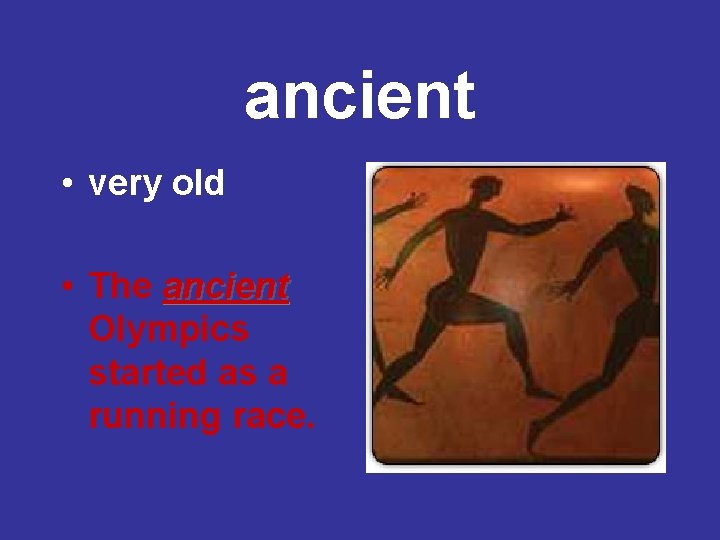 ancient

• very old

• The ancient Olympics started as a running race.